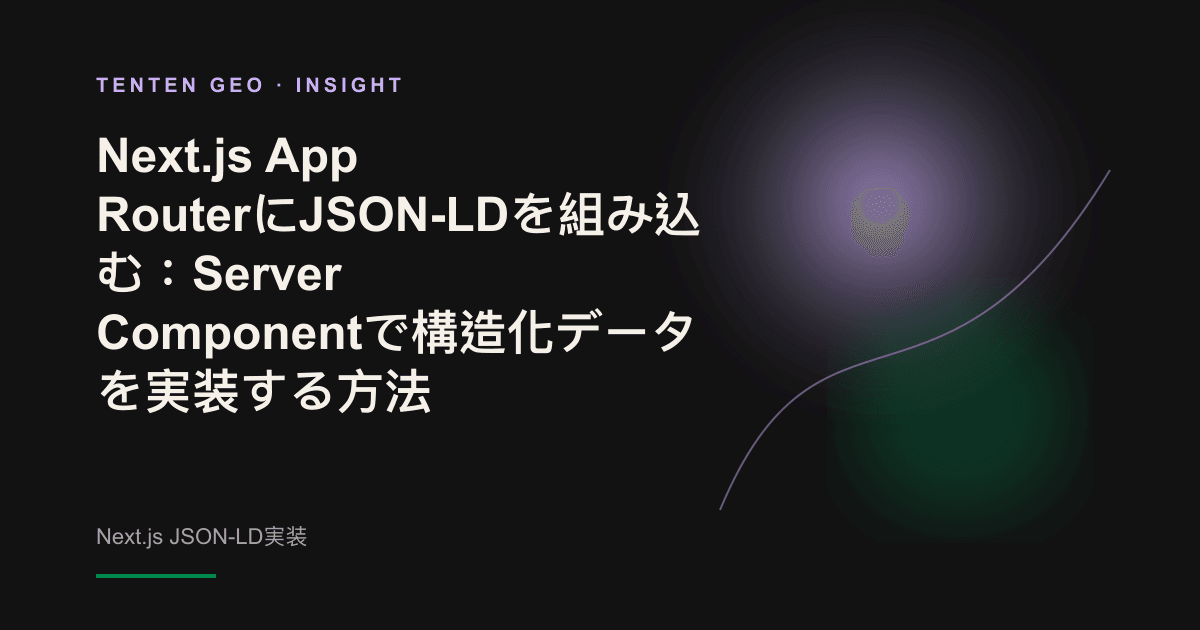 TENTEN GEO · INSIGHT

Next.js App RouterにJSON-LDを組み込む：Server Componentで構造化データを実装する方法

Next.js JSON-LD実装